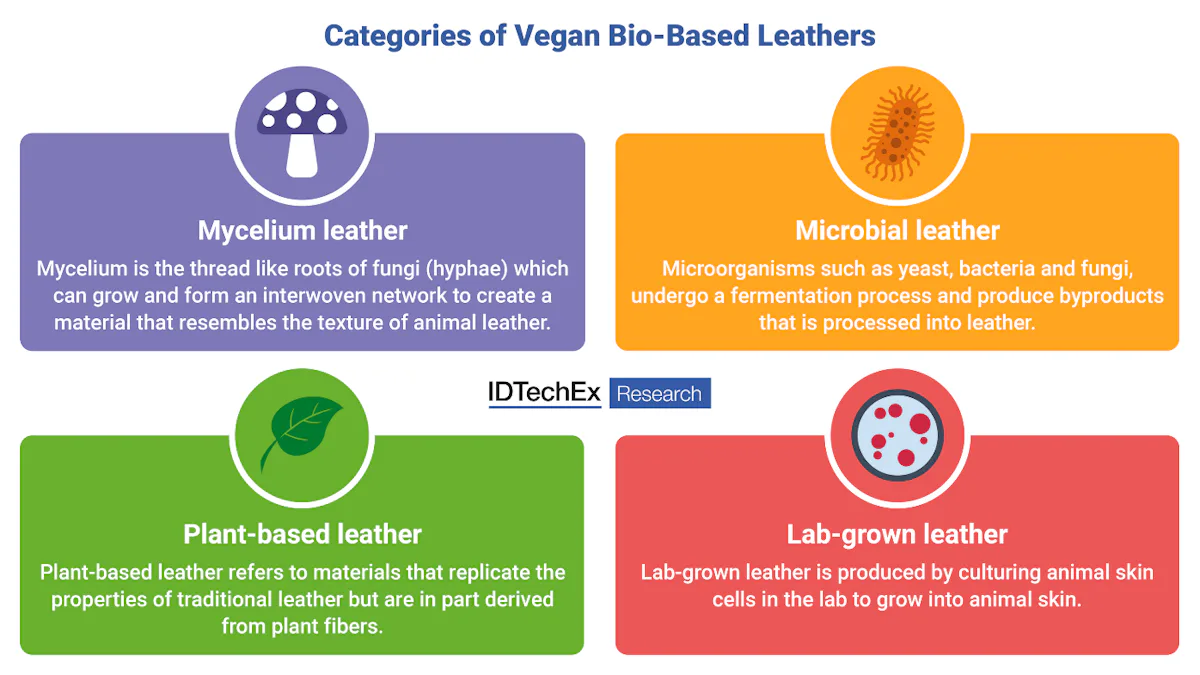 Categories of Vegan Bio-Based Leathers

Mycelium leather

Mycelium is the thread like roots of fungi (hyphae) which can grow and form an interwoven network to create a material that resembles the texture of animal leather.

Microbial leather

Microorganisms such as yeast, bacteria and fungi, undergo a fermentation process and produce byproducts that is processed into leather.

IDTechEx Research

Plant-based leather

Plant-based leather refers to materials that replicate the properties of traditional leather but are in part derived from plant fibers.

Lab-grown leather

Lab-grown leather is produced by culturing animal skin cells in the lab to grow into animal skin.